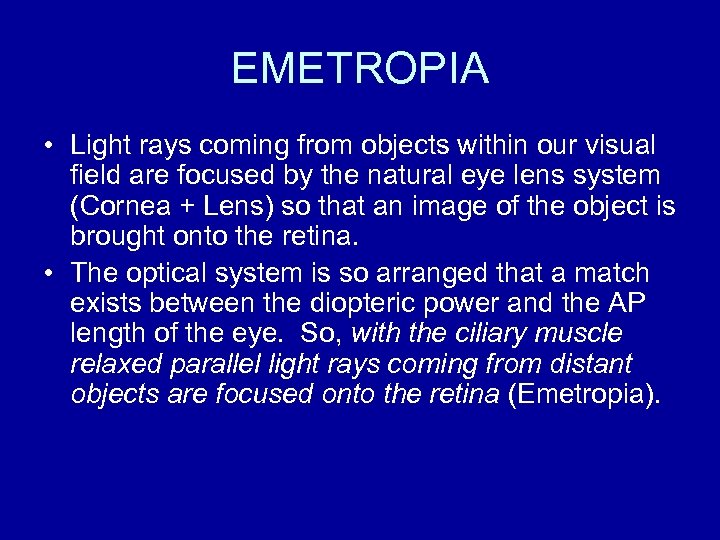 EMETROPIA

• Light rays coming from objects within our visual field are focused by the natural eye lens system (Cornea + Lens) so that an image of the object is brought onto the retina.

• The optical system is so arranged that a match exists between the diopteric power and the AP length of the eye. So, with the ciliary muscle relaxed parallel light rays coming from distant objects are focused onto the retina (Emetropia).